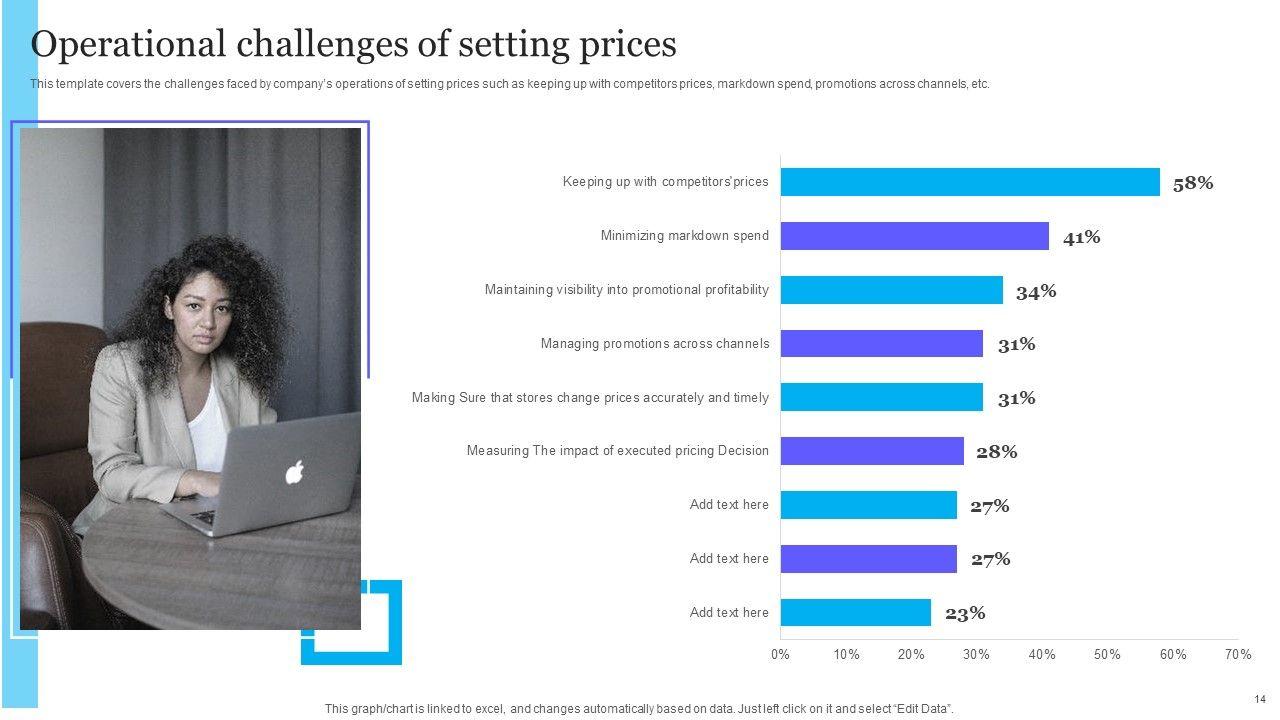 Operational challenges of setting prices

This template covers the challenges faced by company's operations of setting prices such as keeping up with competitors prices, markdown spend, promotions across channels, etc.

Keeping up with competitors'prices 58%
Minimizing markdown spend 41%
Maintaining visibility into promotional profitability 34%
Managing promotions across channels 31%
Making Sure that stores change prices accurately and timely 31%
Measuring The impact of executed pricing Decision 28%
Add text here 27%
Add text here 27%
Add text here 23%

0% 10% 20% 30% 40% 50% 60% 70%

This graph/chart is linked to excel, and changes automatically based on data. Just left click on it and select "Edit Data".

14